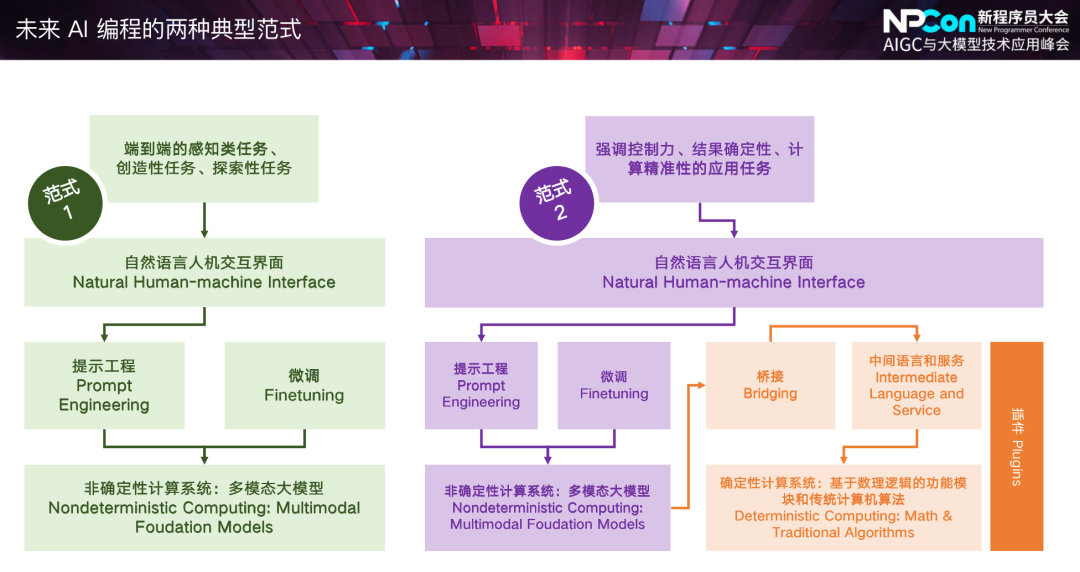 未来 AI 编程的两种典型范式

NPCon 新程序员大会
New Programmer Conference
AIGC与大模型技术应用峰会

范式 1

端到端的感知类任务、创造性任务、探索性任务

自然语言人机交互界面
Natural Human-machine Interface

提示工程
Prompt Engineering

微调
Finetuning

非确定性计算系统：多模态大模型
Nondeterministic Computing: Multimodal Foudation Models

范式 2

强调控制力、结果确定性、计算精准性的应用任务

自然语言人机交互界面
Natural Human-machine Interface

提示工程
Prompt Engineering

微调
Finetuning

非确定性计算系统：多模态大模型
Nondeterministic Computing: Multimodal Foudation Models

桥接
Bridging

中间语言和服务
Intermediate Language and Service

确定性计算系统：基于数理逻辑的功能模块和传统计算机算法
Deterministic Computing: Math & Traditional Algorithms

插件 Plugins